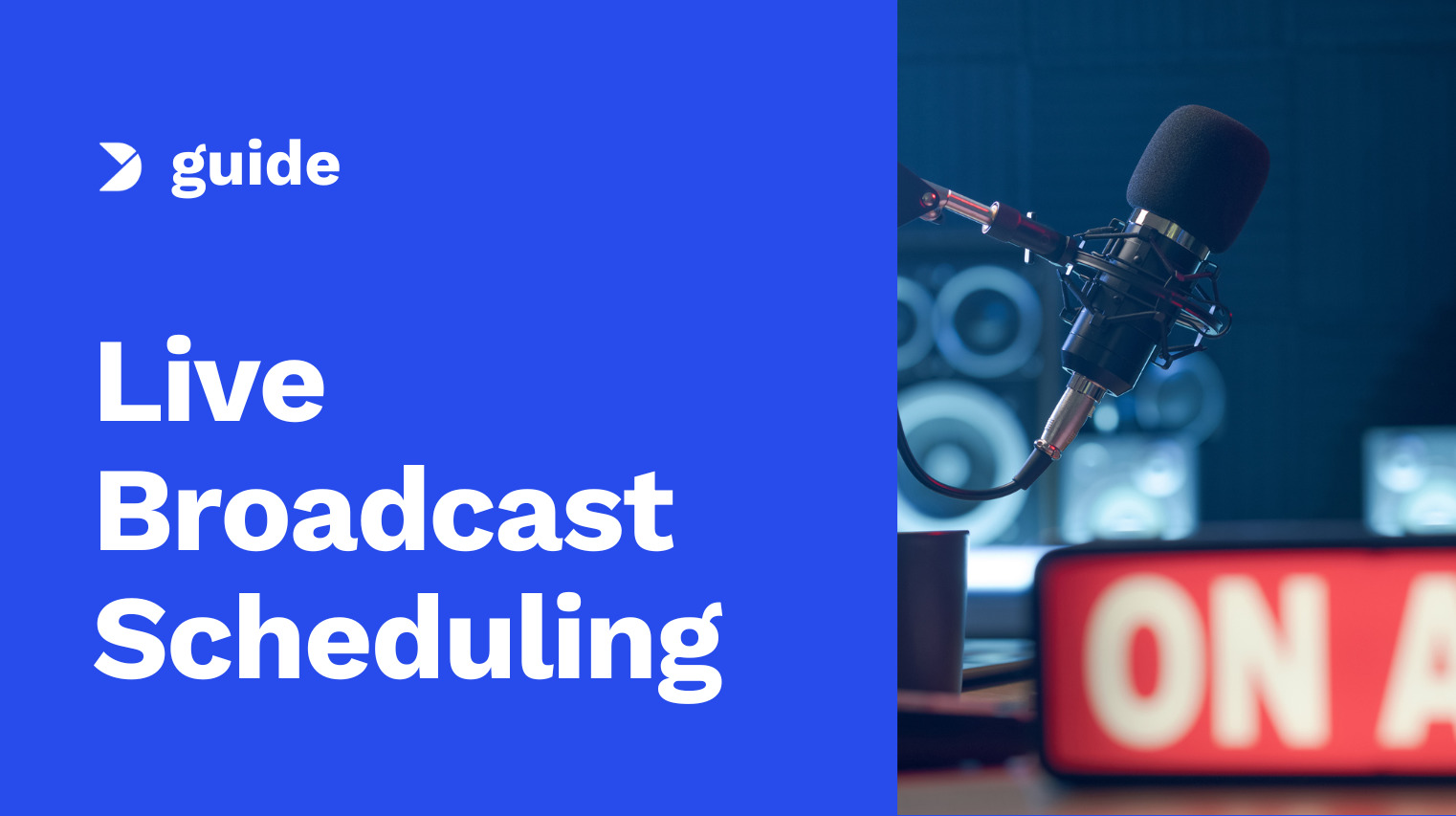 guide

Live Broadcast Scheduling

ON A